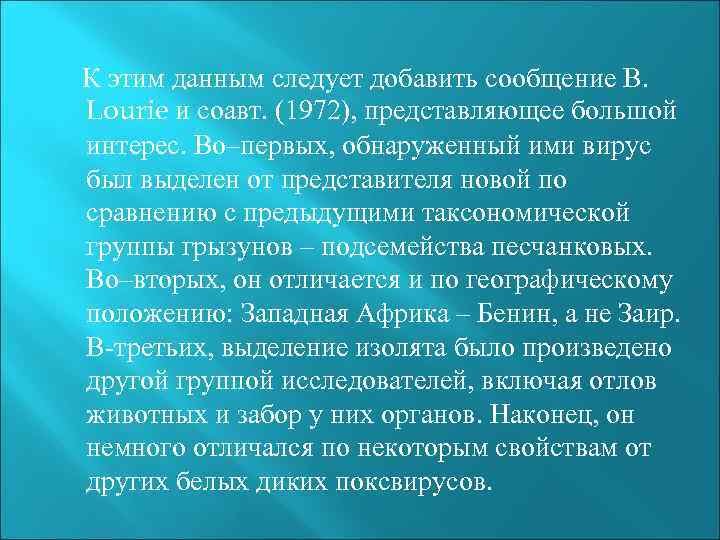 К этим данным следует добавить сообщение B. Lourie и соавт. (1972), представляющее большой интерес. Во–первых, обнаруженный ими вирус был выделен от представителя новой по сравнению с предыдущими таксономической группы грызунов – подсемейства песчанковых. Во–вторых, он отличается и по географическому положению: Западная Африка – Бенин, а не Заир. В-третьих, выделение изолята было произведено другой группой исследователей, включая отлов животных и забор у них органов. Наконец, он немного отличался по некоторым свойствам от других белых диких поксвирусов.